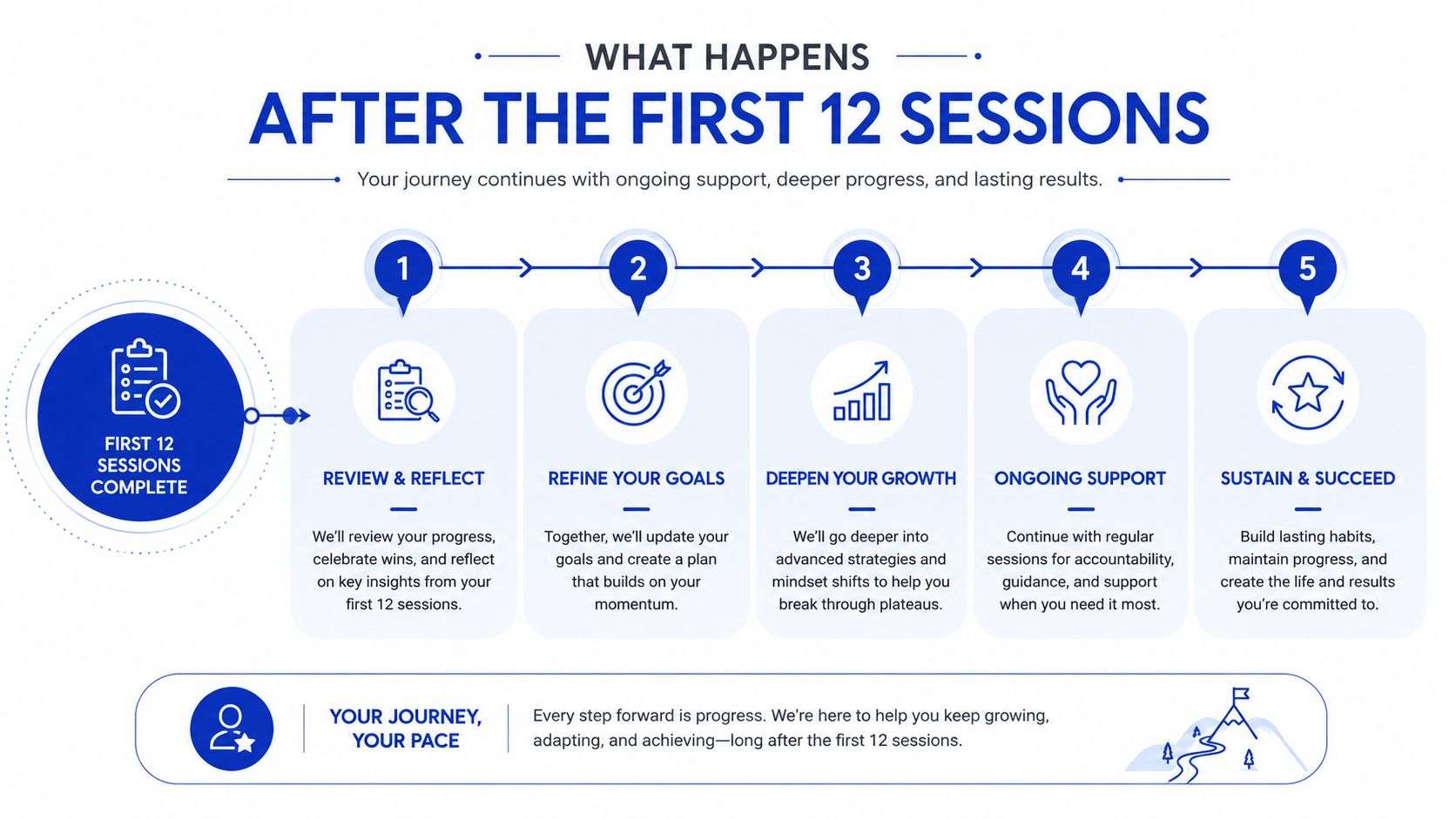 WHAT HAPPENS
AFTER THE FIRST 12 SESSIONS

Your journey continues with ongoing support, deeper progress, and lasting results.

FIRST 12 SESSIONS COMPLETE

1
REVIEW & REFLECT
We'll review your progress, celebrate wins, and reflect on key insights from your first 12 sessions.

2
REFINE YOUR GOALS
Together, we'll update your goals and create a plan that builds on your momentum.

3
DEEPEN YOUR GROWTH
We'll go deeper into advanced strategies and mindset shifts to help you break through plateaus.

4
ONGOING SUPPORT
Continue with regular sessions for accountability, guidance, and support when you need it most.

5
SUSTAIN & SUCCEED
Build lasting habits, maintain progress, and create the life and results you're committed to.

YOUR JOURNEY, YOUR PACE

Every step forward is progress. We're here to help you keep growing, adapting, and achieving—long after the first 12 sessions.